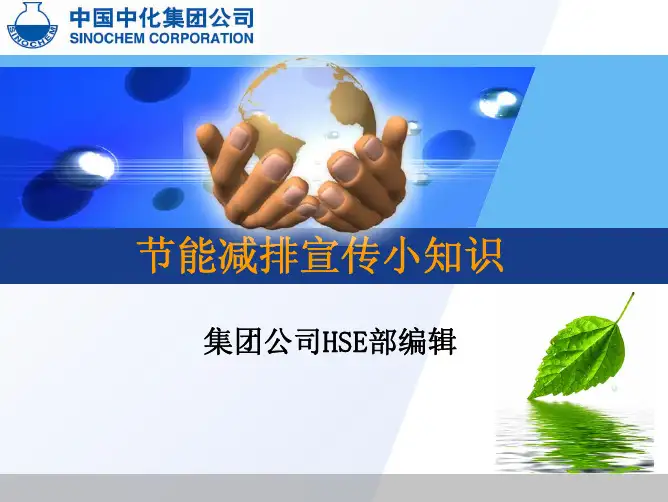 SINOCHEM

中国中化集团公司
SINOCHEM CORPORATION

节能减排宣传小知识

集团公司HSE部编辑